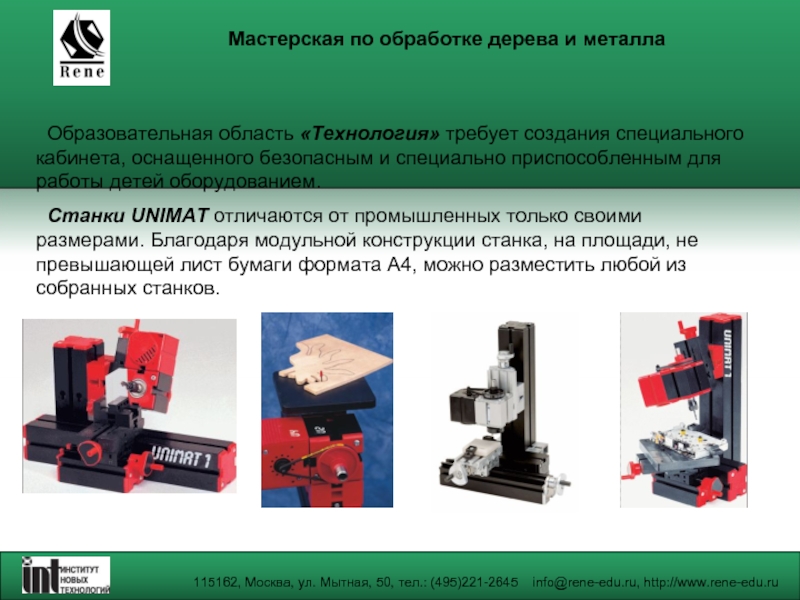 Rene

Мастерская по обработке дерева и металла

Образовательная область «Технология» требует создания специального кабинета, оснащенного безопасным и специально приспособленным для работы детей оборудованием.

Станки UNIMAT отличаются от промышленных только своими размерами. Благодаря модульной конструкции станка, на площади, не превышающей лист бумаги формата А4, можно разместить любой из собранных станков.

UNIMAT 1

UNIMAT 1

int ИНСТИТУТ НОВЫХ ТЕХНОЛОГИЙ

115162, Москва, ул. Мытная, 50, тел.: (495)221-2645 info@rene-edu.ru, http://www.rene-edu.ru